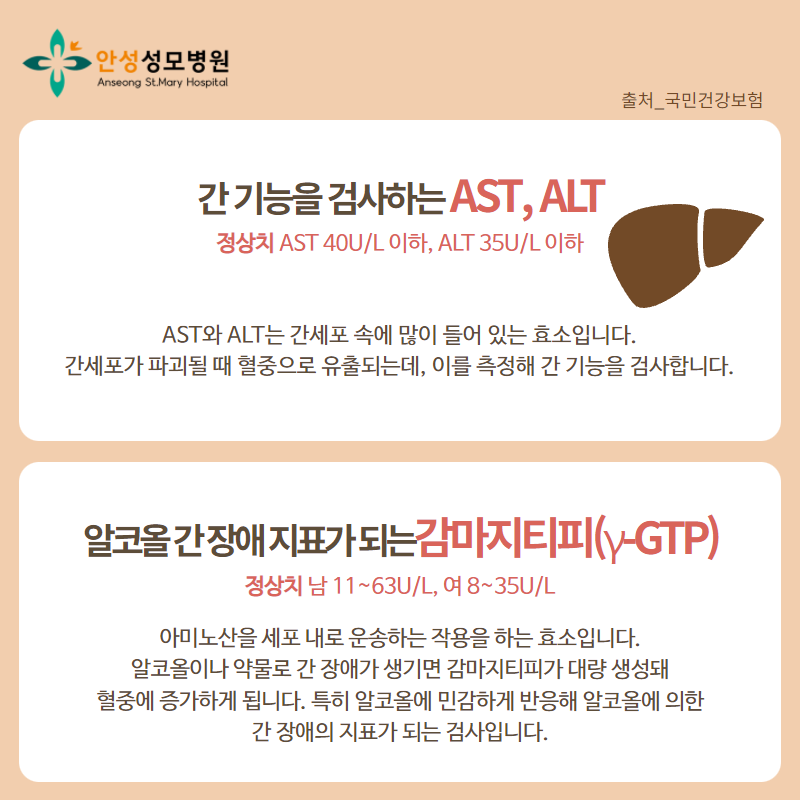 안성성모병원
Anseong St.Mary Hospital

출처_국민건강보험

간 기능을 검사하는 AST, ALT

정상치 AST 40U/L 이하, ALT 35U/L 이하

AST와 ALT는 간세포 속에 많이 들어 있는 효소입니다.
간세포가 파괴될 때 혈중으로 유출되는데, 이를 측정해 간 기능을 검사합니다.

알코올 간 장애 지표가 되는 감마지티피($\gamma$-GTP)

정상치 남 11~63U/L, 여 8~35U/L

아미노산을 세포 내로 운송하는 작용을 하는 효소입니다.
알코올이나 약물로 간 장애가 생기면 감마지티피가 대량 생성돼
혈중에 증가하게 됩니다. 특히 알코올에 민감하게 반응해 알코올에 의한
간 장애의 지표가 되는 검사입니다.